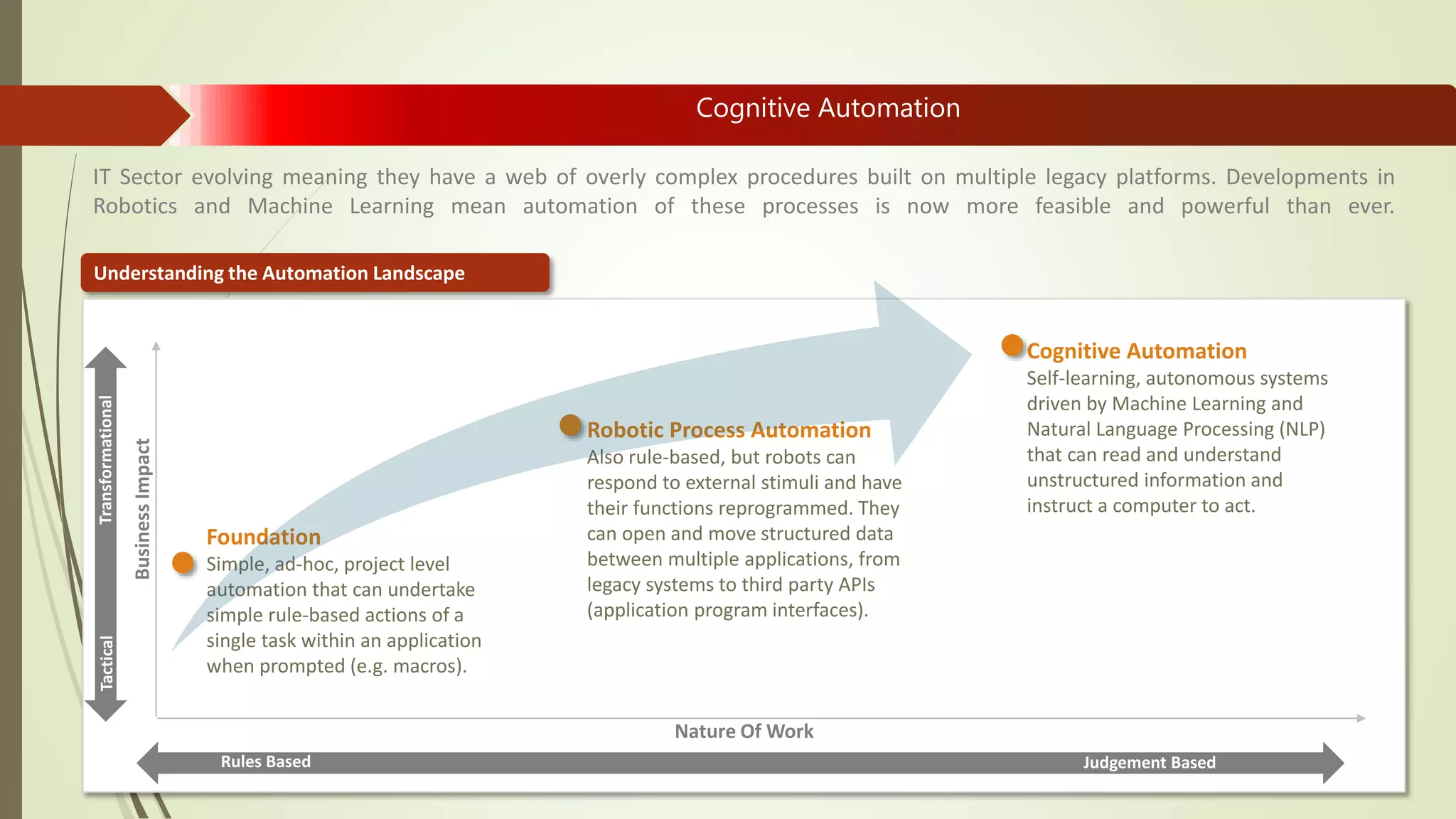 Cognitive Automation

IT Sector evolving meaning they have a web of overly complex procedures built on multiple legacy platforms. Developments in Robotics and Machine Learning mean automation of these processes is now more feasible and powerful than ever.

Understanding the Automation Landscape

Transformational

Tactical

Business Impact

Foundation
Simple, ad-hoc, project level automation that can undertake simple rule-based actions of a single task within an application when prompted (e.g. macros).

Robotic Process Automation
Also rule-based, but robots can respond to external stimuli and have their functions reprogrammed. They can open and move structured data between multiple applications, from legacy systems to third party APIs (application program interfaces).

Cognitive Automation
Self-learning, autonomous systems driven by Machine Learning and Natural Language Processing (NLP) that can read and understand unstructured information and instruct a computer to act.

Nature Of Work

Rules Based

Judgement Based